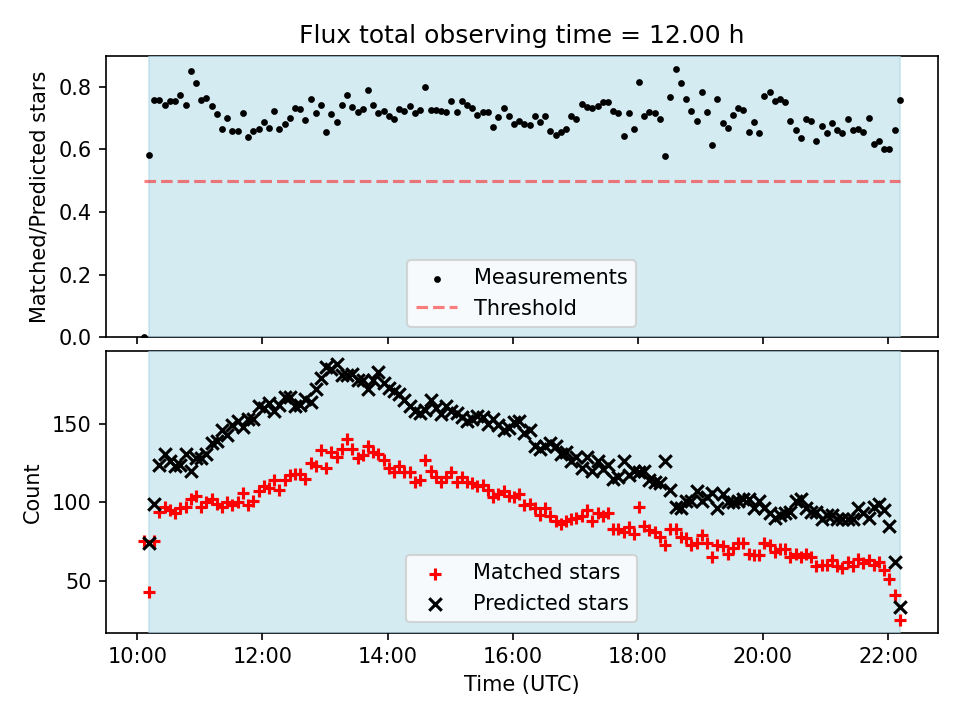 Flux total observing time = 12.00 h

Matched/Predicted stars

0.8
0.6
0.4
0.2
0.0

Measurements
Threshold

Count

150
100
50

Matched stars
Predicted stars

10:00
12:00
14:00
16:00
18:00
20:00
22:00

Time (UTC)